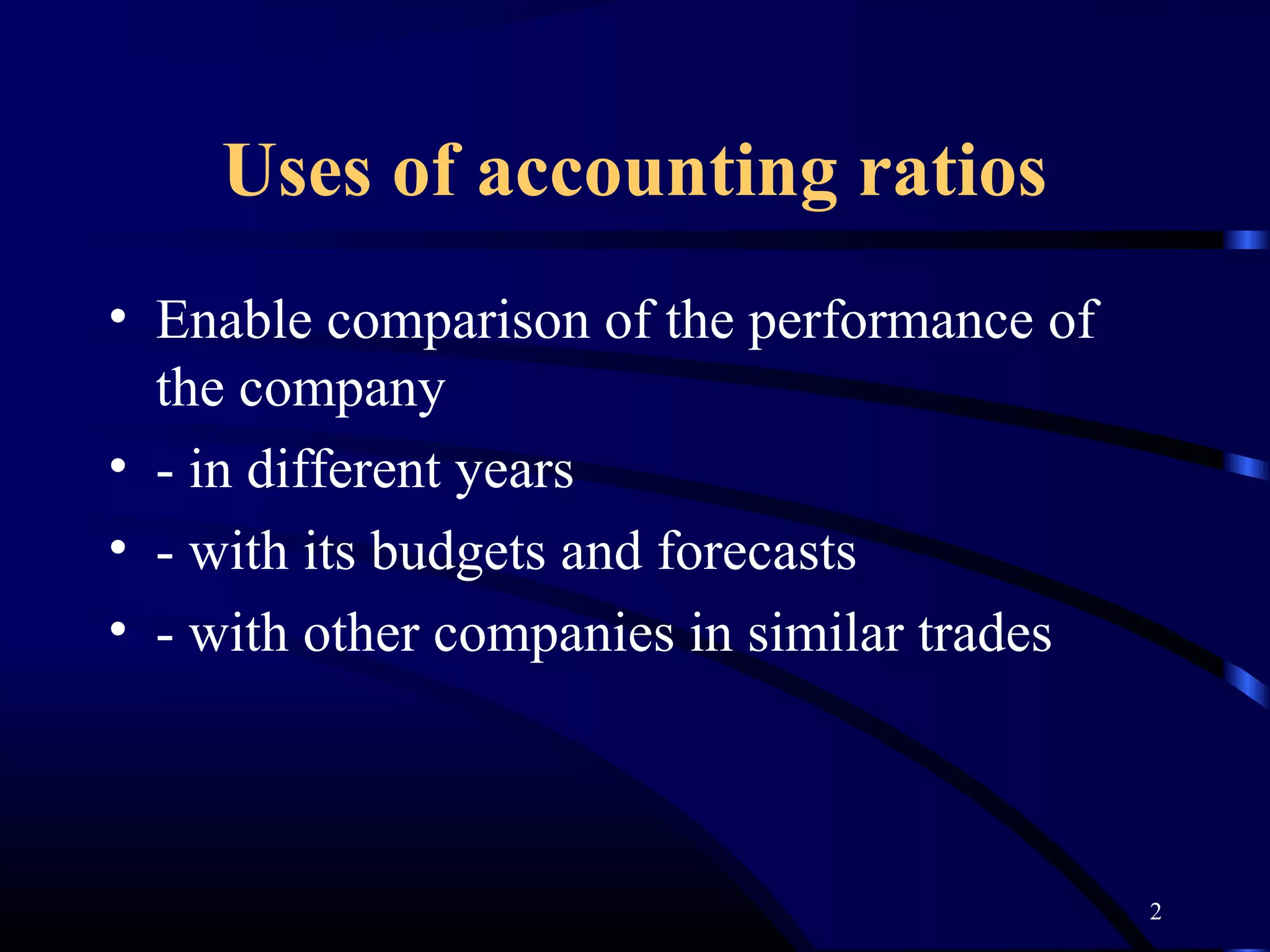 Uses of accounting ratios

• Enable comparison of the performance of the company
• - in different years
• - with its budgets and forecasts
• - with other companies in similar trades

2